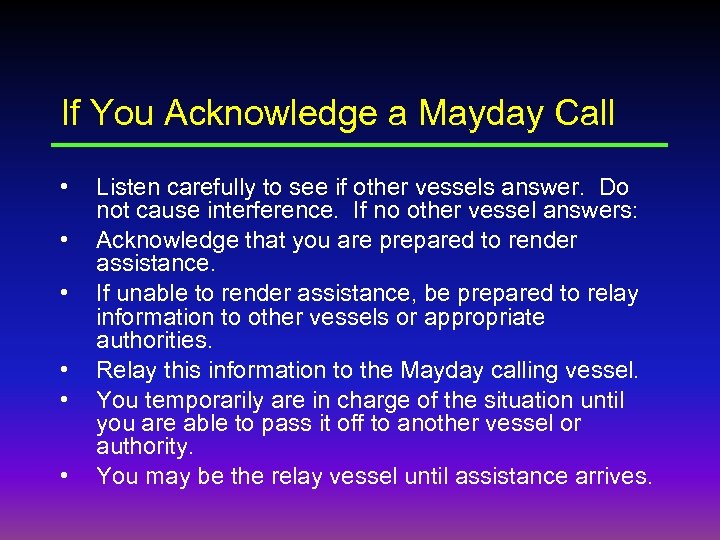 If You Acknowledge a Mayday Call

• Listen carefully to see if other vessels answer. Do not cause interference. If no other vessel answers:
• Acknowledge that you are prepared to render assistance.
• If unable to render assistance, be prepared to relay information to other vessels or appropriate authorities.
• Relay this information to the Mayday calling vessel.
• You temporarily are in charge of the situation until you are able to pass it off to another vessel or authority.
• You may be the relay vessel until assistance arrives.